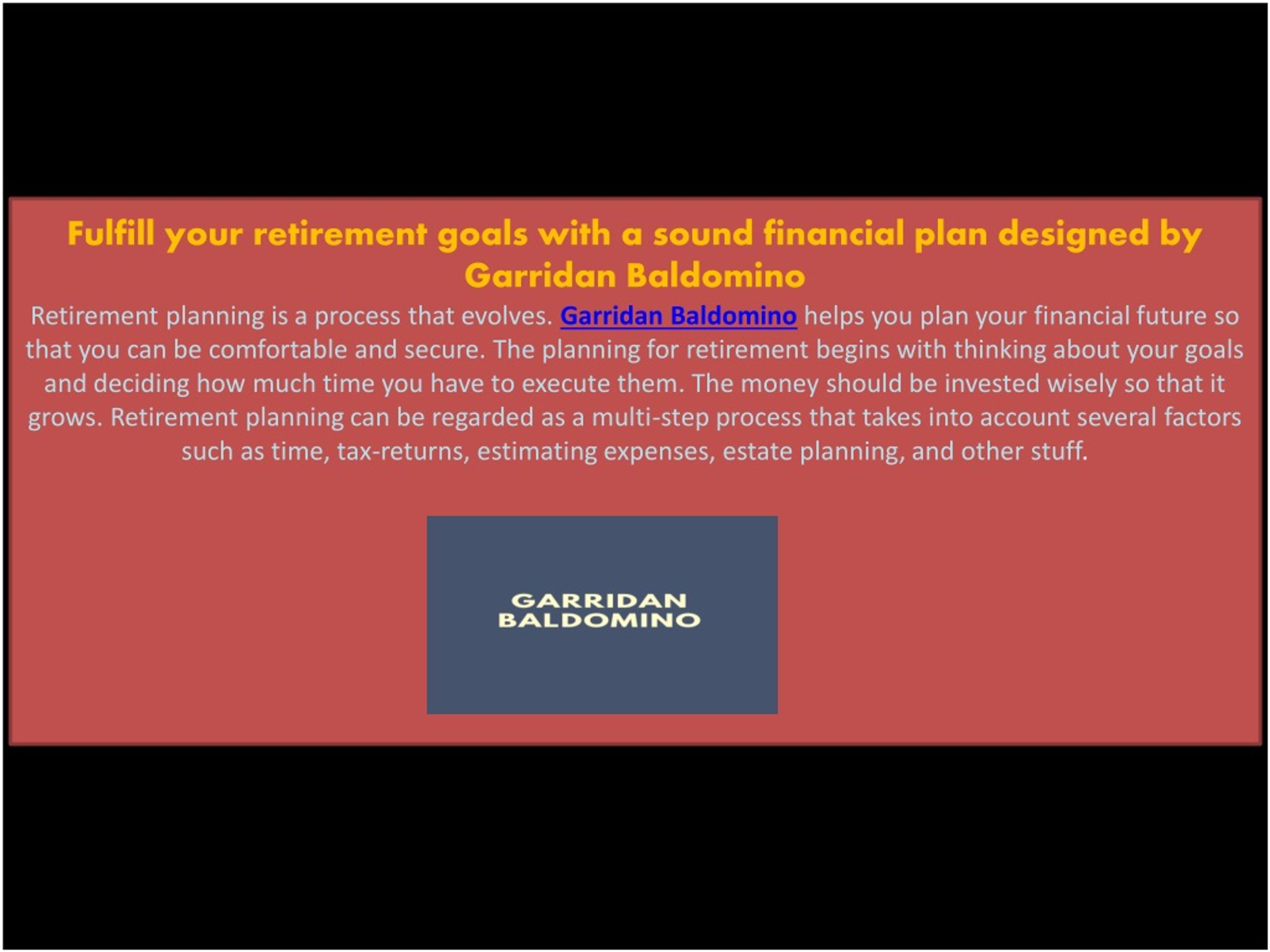 Fulfill your retirement goals with a sound financial plan designed by Garridan Baldomino

Retirement planning is a process that evolves. Garridan Baldomino helps you plan your financial future so that you can be comfortable and secure. The planning for retirement begins with thinking about your goals and deciding how much time you have to execute them. The money should be invested wisely so that it grows. Retirement planning can be regarded as a multi-step process that takes into account several factors such as time, tax-returns, estimating expenses, estate planning, and other stuff.

GARRIDAN
BALDOMINO